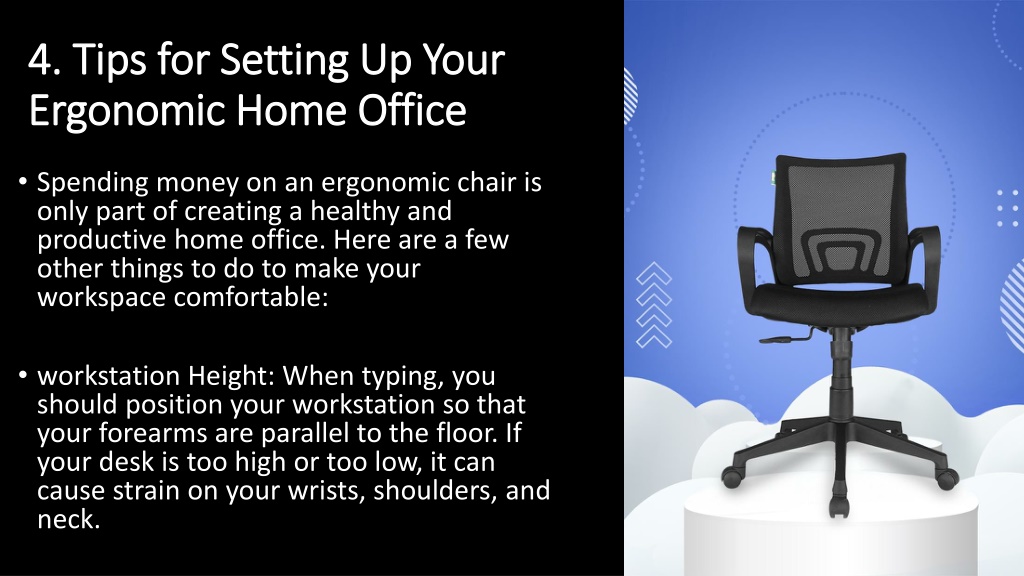 4. Tips for Setting Up Your Ergonomic Home Office

• Spending money on an ergonomic chair is only part of creating a healthy and productive home office. Here are a few other things to do to make your workspace comfortable:

• workstation Height: When typing, you should position your workstation so that your forearms are parallel to the floor. If your desk is too high or too low, it can cause strain on your wrists, shoulders, and neck.